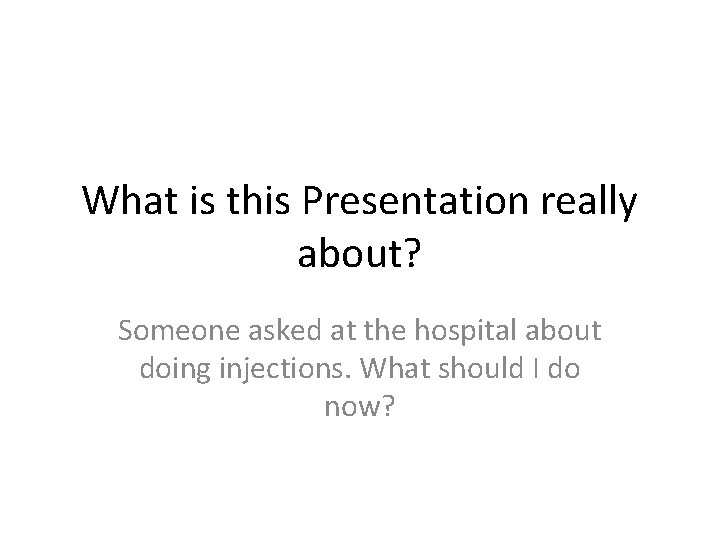 What is this Presentation really about?

Someone asked at the hospital about doing injections. What should I do now?